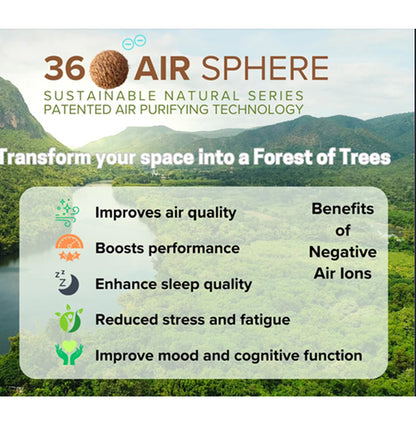 36 AIR SPHERE
SUSTAINABLE NATURAL SERIES
PATENTED AIR PURIFYING TECHNOLOGY

Transform your space into a Forest of Trees

Improves air quality
Boosts performance
Enhance sleep quality
Reduced stress and fatigue
Improve mood and cognitive function

Benefits of Negative Air Ions